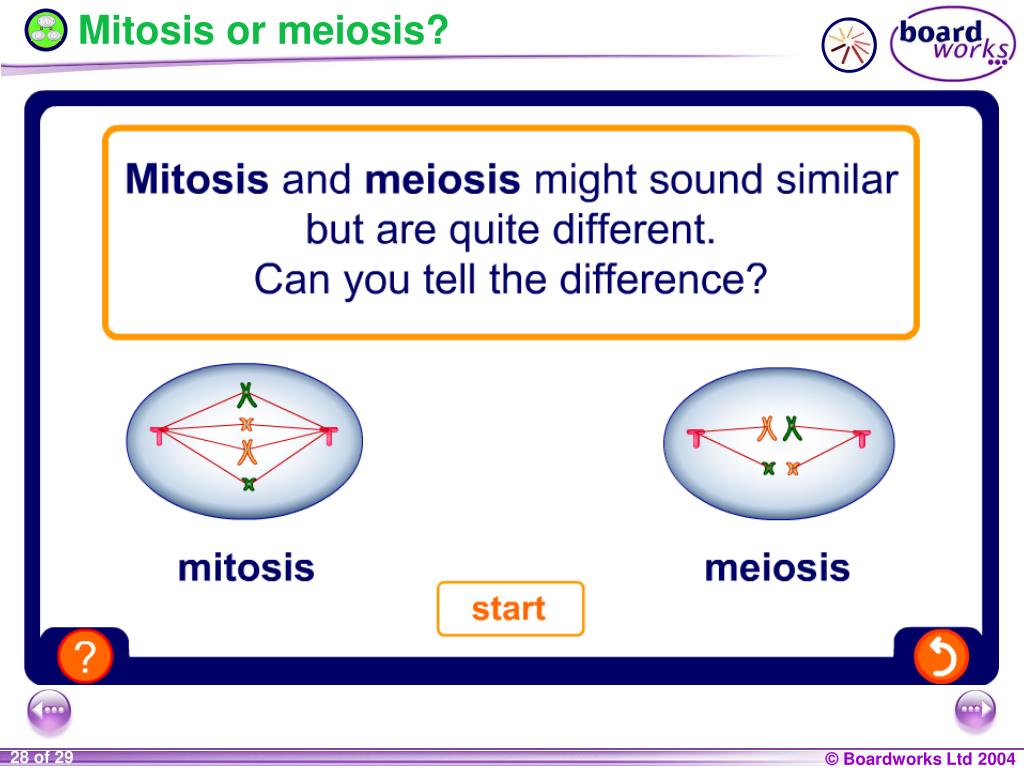 Mitosis or meiosis?

board works

Mitosis and meiosis might sound similar but are quite different. Can you tell the difference?

mitosis

meiosis

start

?

28 of 29

© Boardworks Ltd 2004